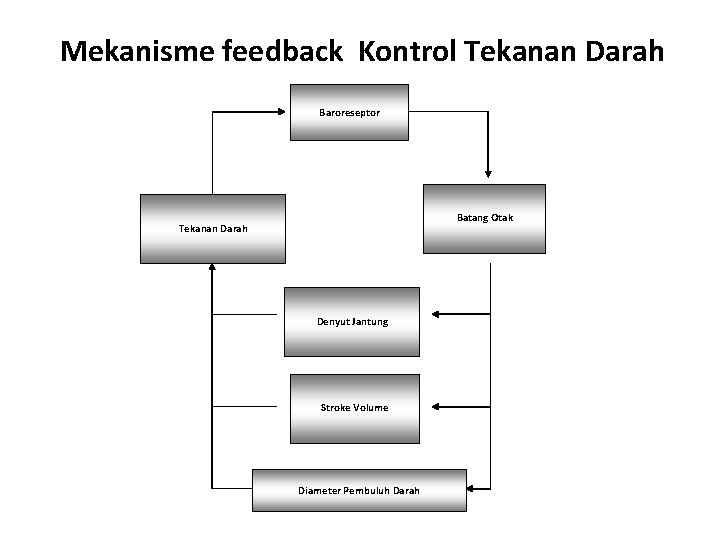 Mekanisme feedback Kontrol Tekanan Darah

Baroreseptor

Tekanan Darah

Batang Otak

Denyut Jantung

Stroke Volume

Diameter Pembuluh Darah